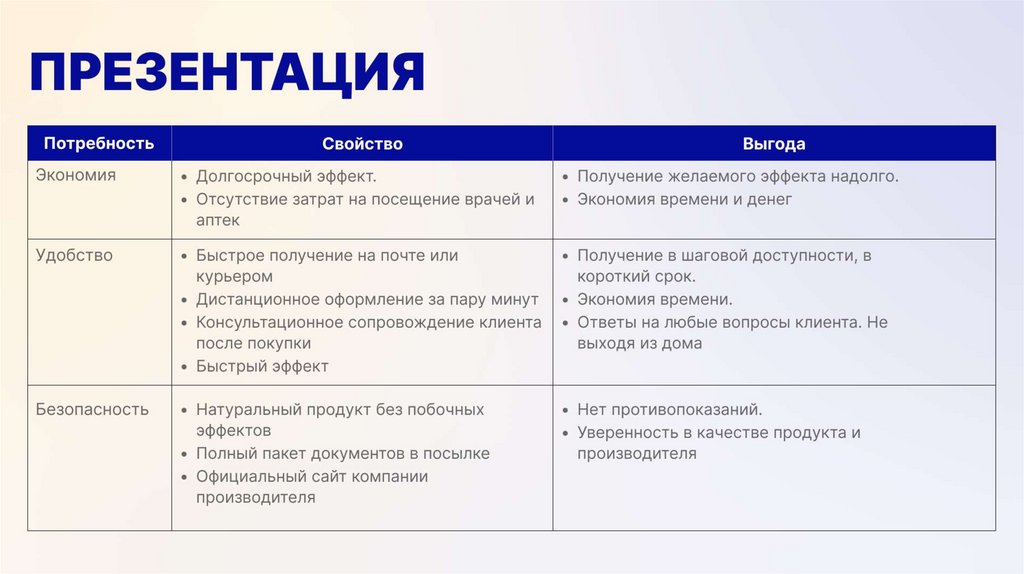 ПРЕЗЕНТАЦИЯ

| Потребность | Свойство | Выгода |
|---|---|---|
| Экономия | • Долгосрочный эффект. • Отсутствие затрат на посещение врачей и аптек | • Получение желаемого эффекта надолго. • Экономия времени и денег |
| Удобство | • Быстрое получение на почте или курьером • Дистанционное оформление за пару минут • Консультационное сопровождение клиента после покупки • Быстрый эффект | • Получение в шаговой доступности, в короткий срок. • Экономия времени. • Ответы на любые вопросы клиента. Не выходя из дома |
| Безопасность | • Натуральный продукт без побочных эффектов • Полный пакет документов в посылке • Официальный сайт компании производителя | • Нет противопоказаний. • Уверенность в качестве продукта и производителя |